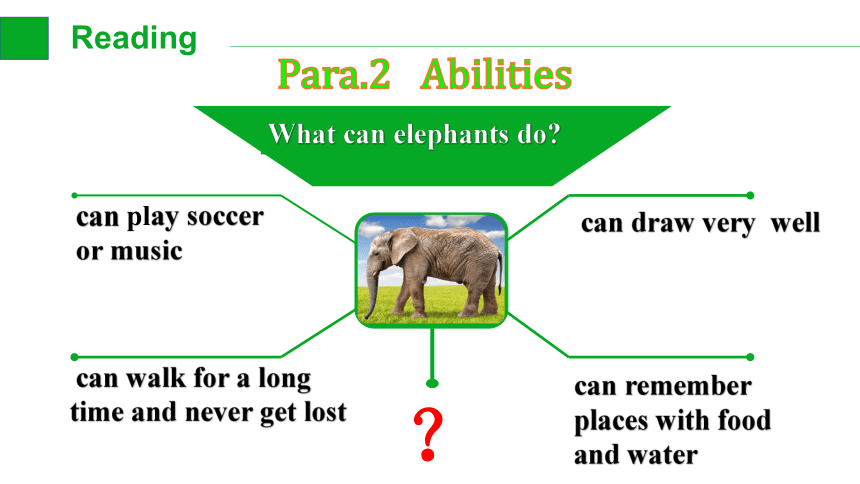 Reading

Para.2 Abilities

What can elephants do?

can play soccer or music

can draw very well

can walk for a long time and never get lost

?

can remember places with food and water